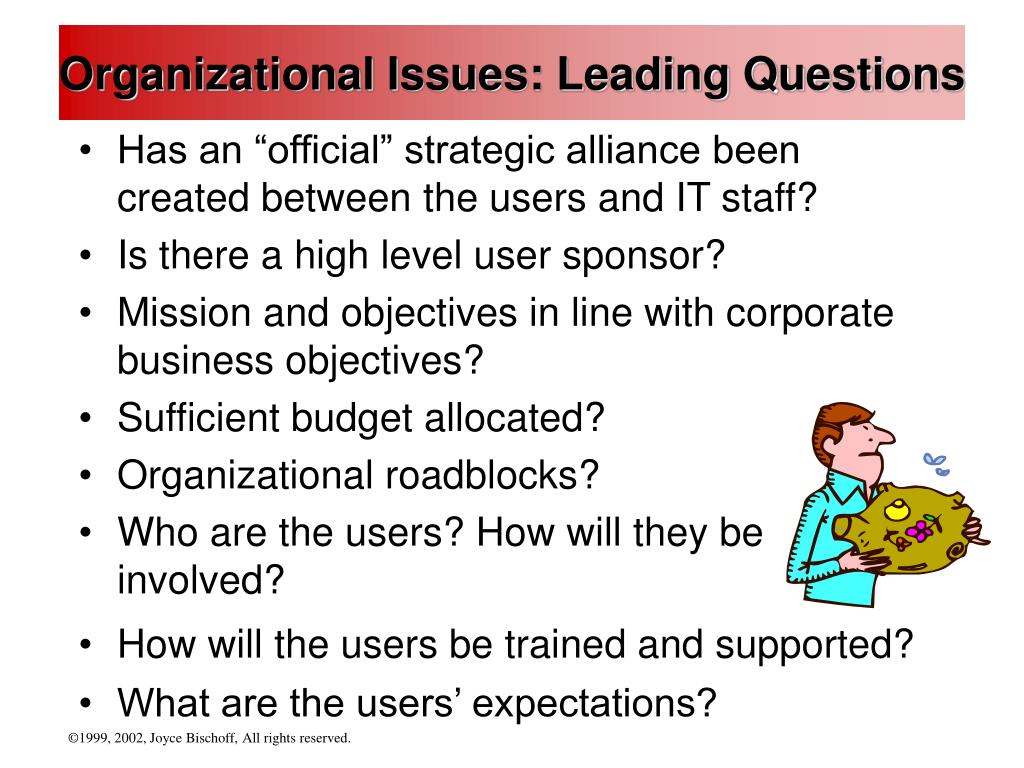 Organizational Issues: Leading Questions

• Has an “official” strategic alliance been created between the users and IT staff?
• Is there a high level user sponsor?
• Mission and objectives in line with corporate business objectives?
• Sufficient budget allocated?
• Organizational roadblocks?
• Who are the users? How will they be involved?
• How will the users be trained and supported?
• What are the users’ expectations?

©1999, 2002, Joyce Bischoff, All rights reserved.